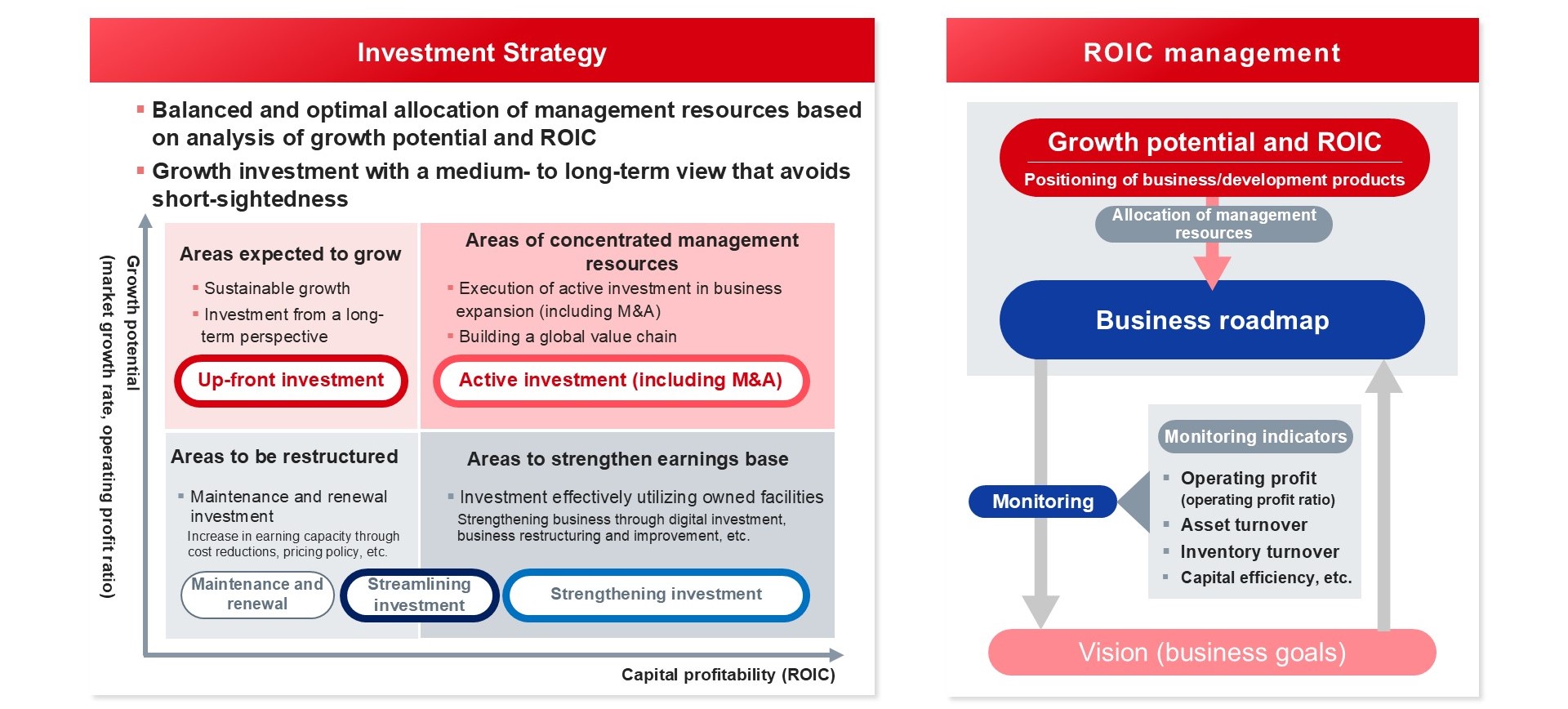 Investment Strategy

▪ Balanced and optimal allocation of management resources based on analysis of growth potential and ROIC

▪ Growth investment with a medium- to long-term view that avoids short-sightedness

Growth potential
(market growth rate, operating profit ratio)

Areas expected to grow

▪ Sustainable growth
▪ Investment from a long-term perspective

Up-front investment

Areas of concentrated management resources

▪ Execution of active investment in business expansion (including M&A)
▪ Building a global value chain

Active investment (including M&A)

Areas to be restructured

▪ Maintenance and renewal investment
Increase in earning capacity through cost reductions, pricing policy, etc.

Maintenance and renewal

Streamlining investment

Areas to strengthen earnings base

▪ Investment effectively utilizing owned facilities
Strengthening business through digital investment, business restructuring and improvement, etc.

Strengthening investment

Capital profitability (ROIC)

ROIC management

Growth potential and ROIC

Positioning of business/development products

Allocation of management resources

Business roadmap

Monitoring

Monitoring indicators

▪ Operating profit (operating profit ratio)
▪ Asset turnover
▪ Inventory turnover
▪ Capital efficiency, etc.

Vision (business goals)